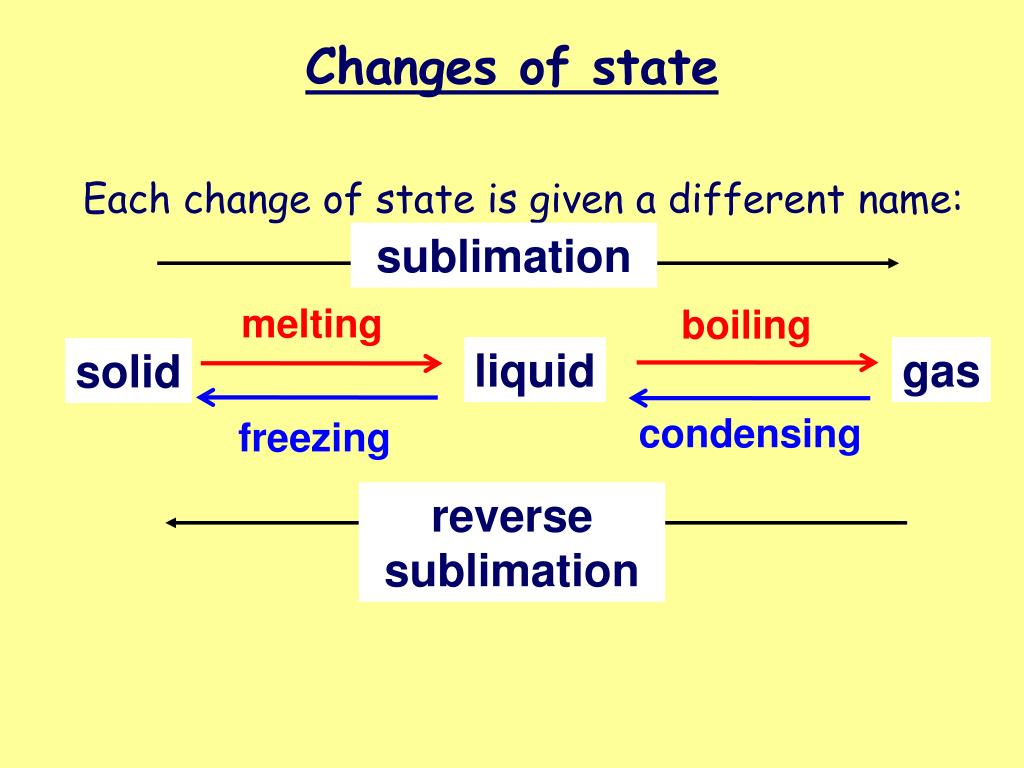 Changes of state

Each change of state is given a different name:

sublimation

melting

boiling

solid

liquid

gas

freezing

condensing

reverse sublimation